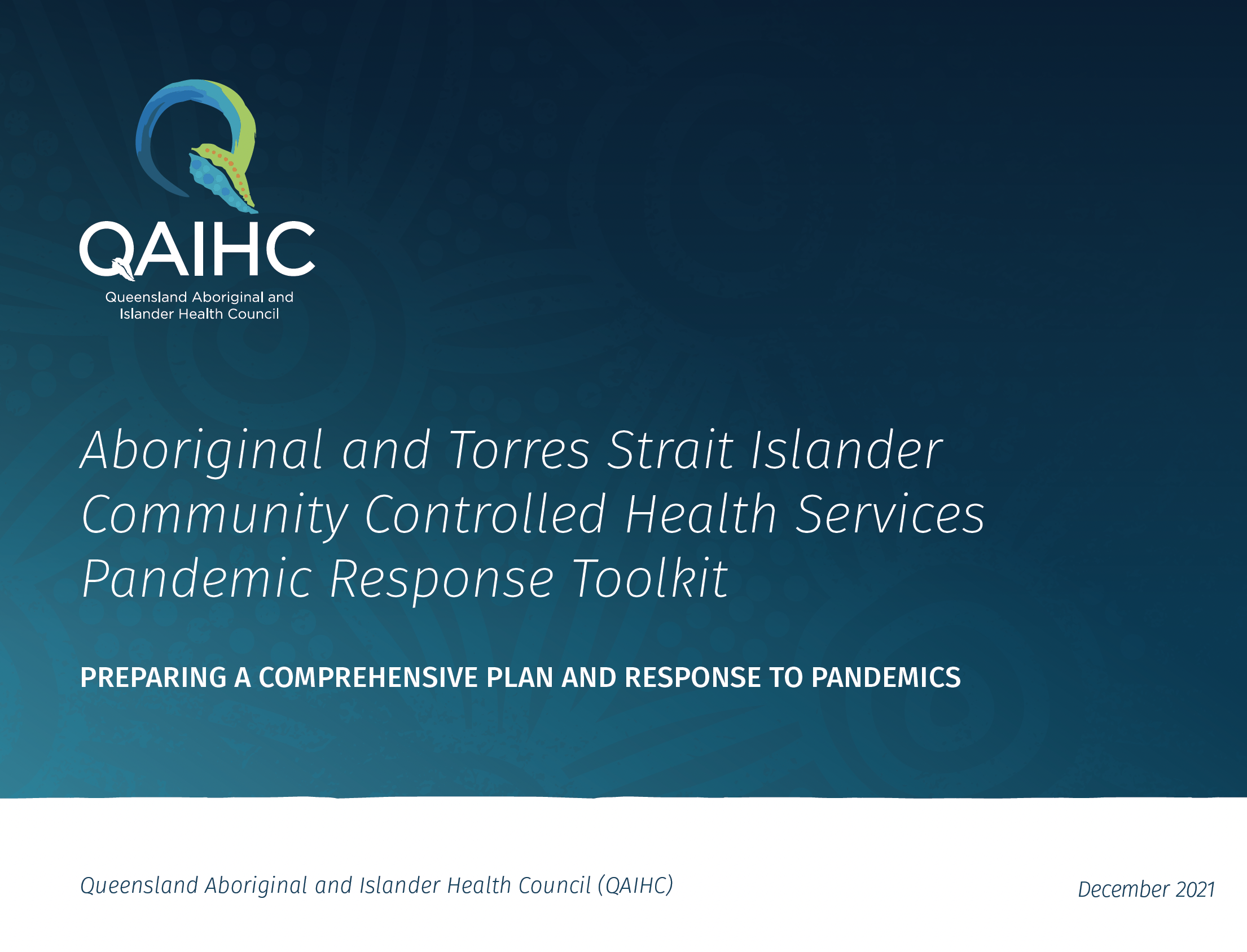 QAIHC
Queensland Aboriginal and Islander Health Council

Aboriginal and Torres Strait Islander Community Controlled Health Services Pandemic Response Toolkit

PREPARING A COMPREHENSIVE PLAN AND RESPONSE TO PANDEMICS

Queensland Aboriginal and Islander Health Council (QAIHC)

December 2021